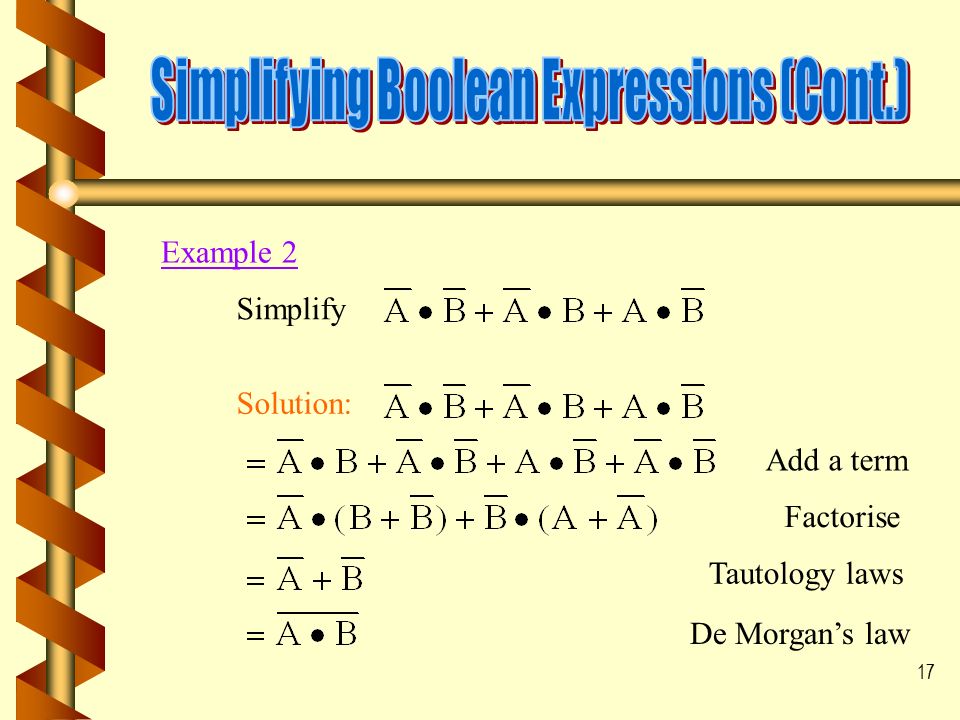 Simplifying Boolean Expressions (Cont.)

Example 2

Simplify $\overline{A} \bullet \overline{B} + \overline{A} \bullet B + A \bullet \overline{B}$

Solution: $\overline{A} \bullet \overline{B} + \overline{A} \bullet B + A \bullet \overline{B}$

$= \overline{A} \bullet B + \overline{A} \bullet \overline{B} + A \bullet \overline{B} + \overline{A} \bullet \overline{B}$ Add a term

$= \overline{A} \bullet (B + \overline{B}) + \overline{B} \bullet (A + \overline{A})$ Factorise

$= \overline{A} + \overline{B}$ Tautology laws

$= \overline{A \bullet B}$ De Morgan's law

17